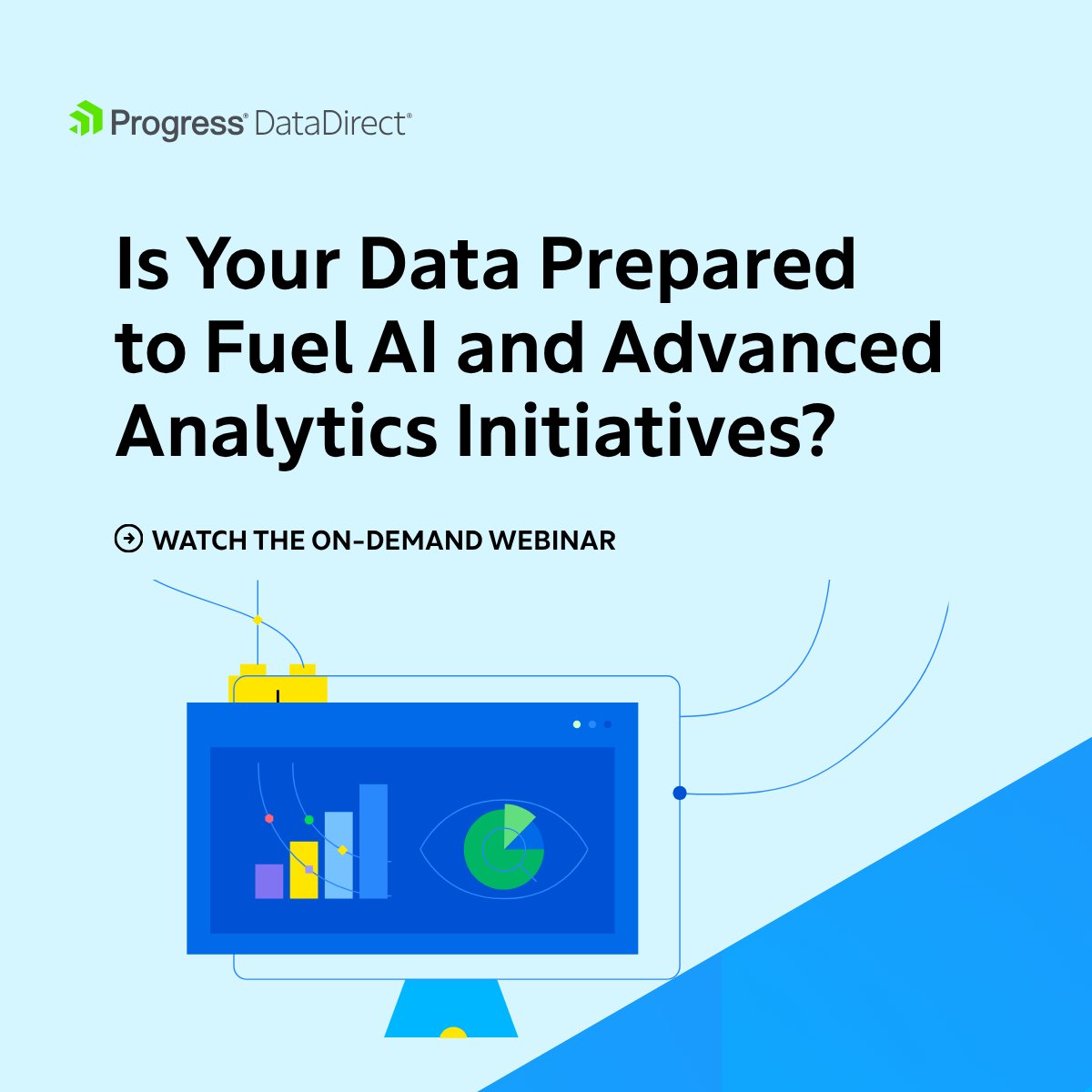 Progress® DataDirect®

Is Your Data Prepared to Fuel AI and Advanced Analytics Initiatives?

WATCH THE ON-DEMAND WEBINAR